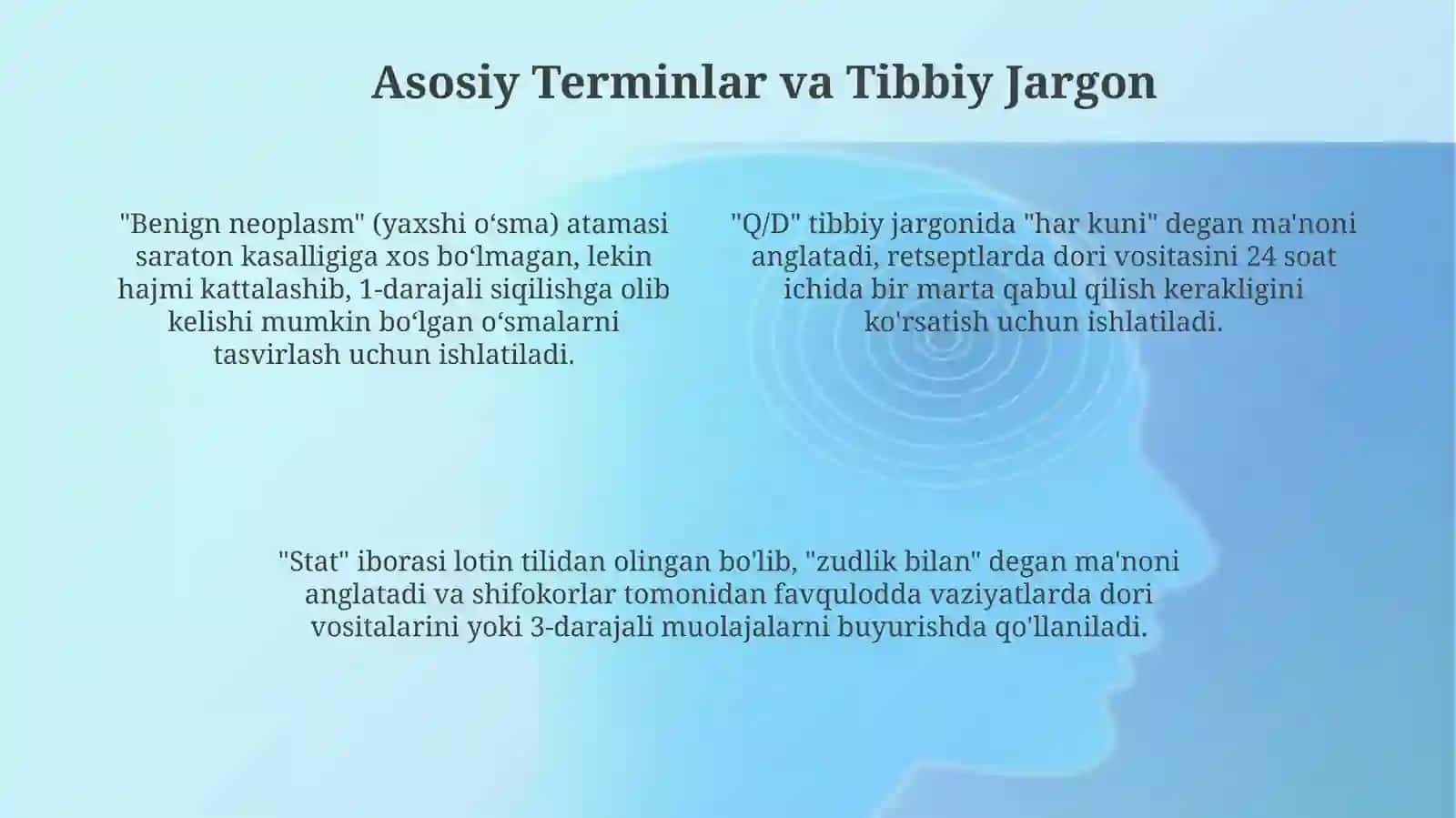 Asosiy Terminlar va Tibbiy Jargon

"Benign neoplasm" (yaxshi o‘sma) atamasi saraton kasalligiga xos bo‘lmagan, lekin hajmi kattalashib, 1-darajali siqilishga olib kelishi mumkin bo‘lgan o‘smalarni tasvirlash uchun ishlatiladi.

"Q/D" tibbiy jargonida "har kuni" degan ma'noni anglatadi, retseptlarda dori vositasini 24 soat ichida bir marta qabul qilish kerakligini ko'rsatish uchun ishlatiladi.

"Stat" iborasi lotin tilidan olingan bo'lib, "zudlik bilan" degan ma'noni anglatadi va shifokorlar tomonidan favqulodda vaziyatlarda dori vositalarini yoki 3-darajali muolajalarni buyurishda qo'llaniladi.